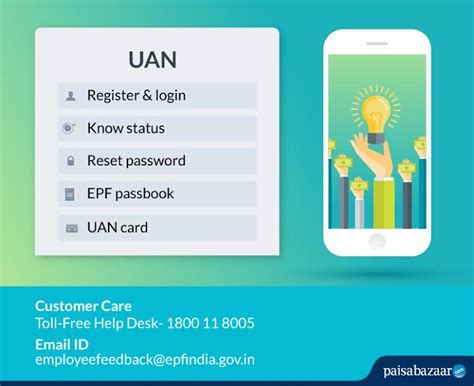 UAN

Register & login

Know status

Reset password

EPF passbook

UAN card

Customer Care
Toll-Free Help Desk- 1800 11 8005

Email ID
employeefeedback@epfindia.gov.in

paisabazaar.com